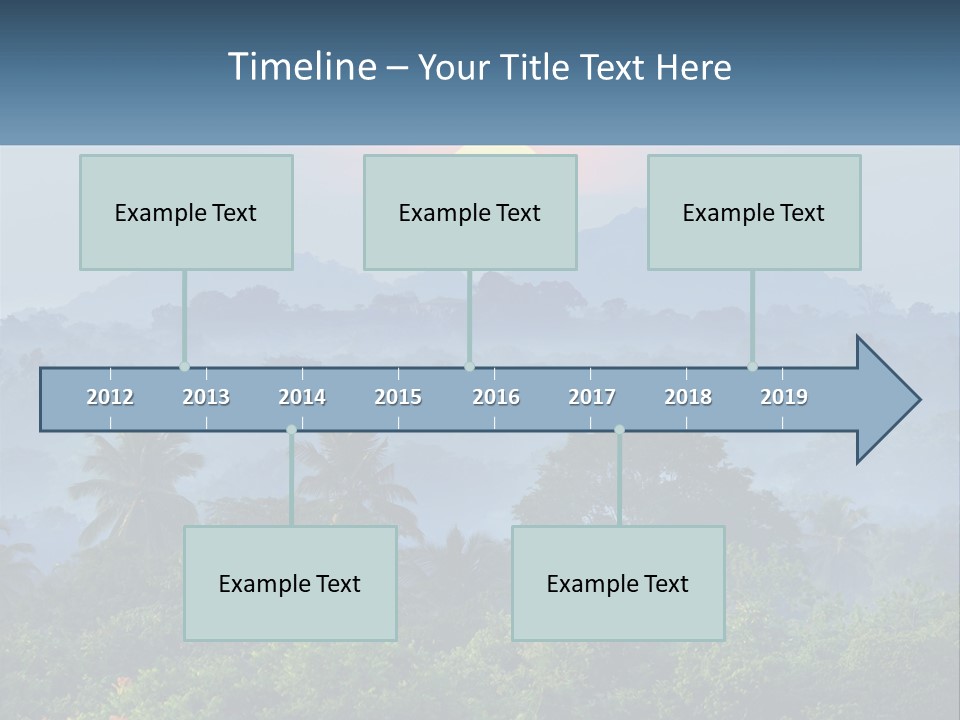 Timeline – Your Title Text Here

Example Text

Example Text

Example Text

2012 2013 2014 2015 2016 2017 2018 2019

Example Text

Example Text